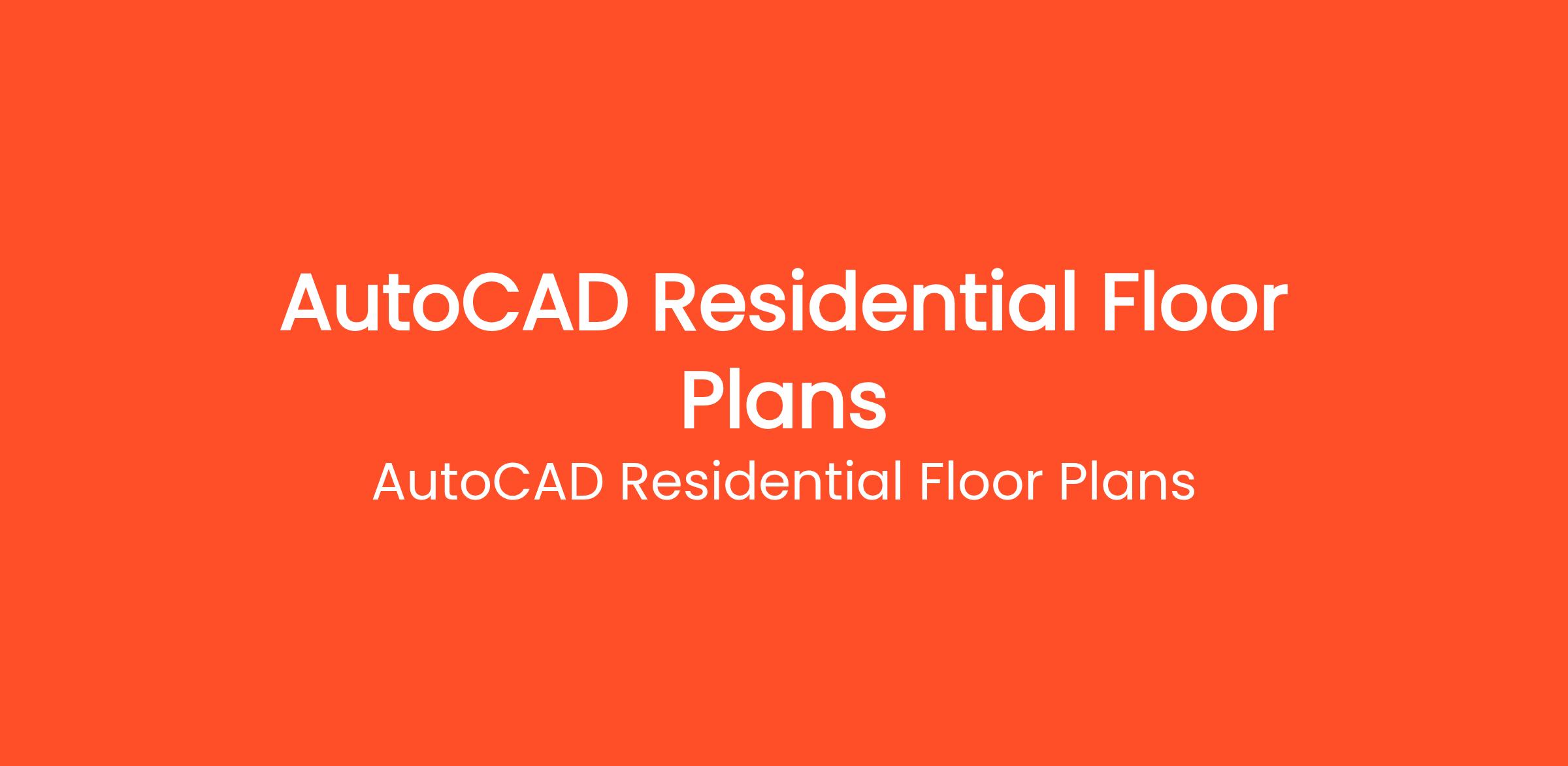 AutoCAD Residential Floor Plans

AutoCAD Residential Floor Plans